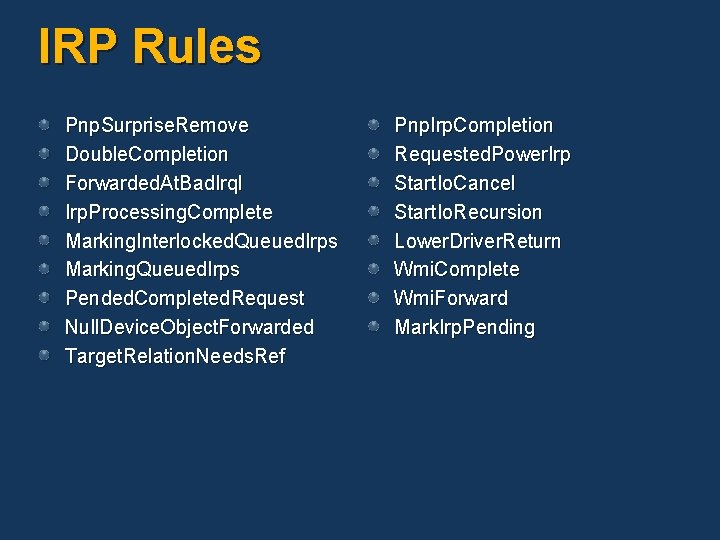 IRP Rules

• PnpSurpriseRemove
• DoubleCompletion
• ForwardedAtBadIrql
• IrpProcessingComplete
• MarkingInterlockedQueuedIrps
• MarkingQueuedIrps
• PendedCompletedRequest
• NullDeviceObjectForwarded
• TargetRelationNeedsRef

• PnpIrpCompletion
• RequestedPowerIrp
• StartIoCancel
• StartIoRecursion
• LowerDriverReturn
• WmiComplete
• WmiForward
• MarkIrpPending